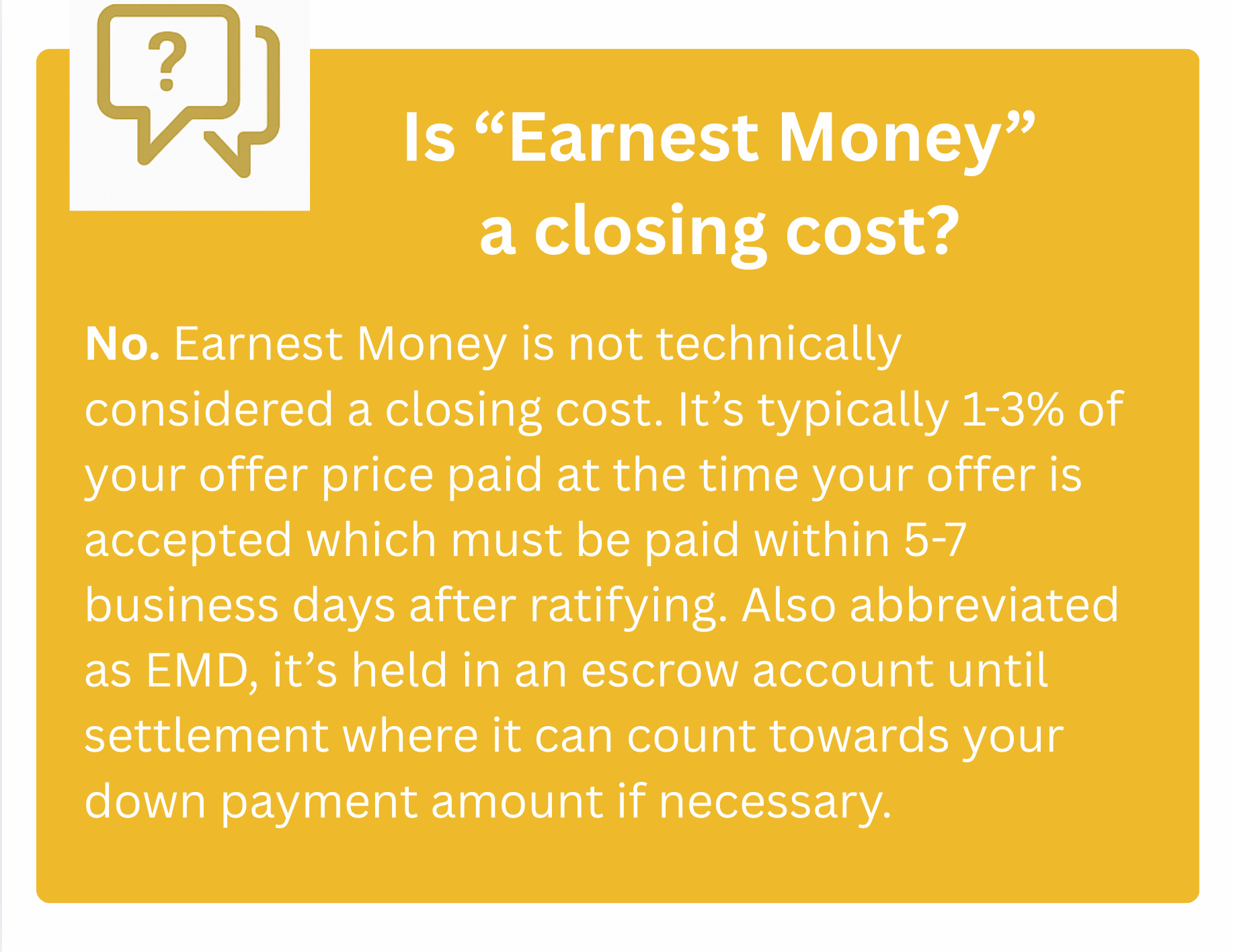 ?

Is “Earnest Money” a closing cost?

No. Earnest Money is not technically considered a closing cost. It’s typically 1-3% of your offer price paid at the time your offer is accepted which must be paid within 5-7 business days after ratifying. Also abbreviated as EMD, it’s held in an escrow account until settlement where it can count towards your down payment amount if necessary.